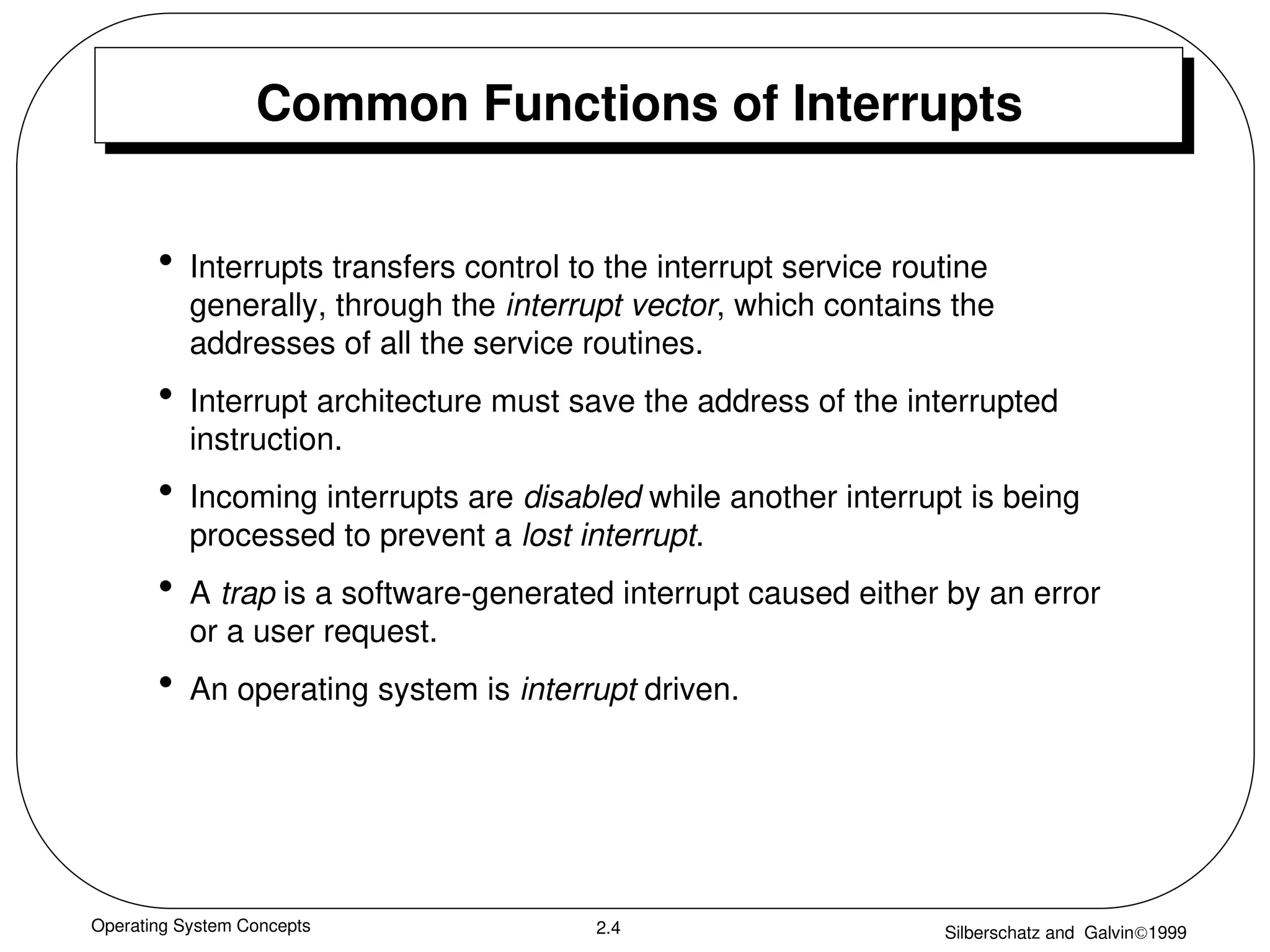 Common Functions of Interrupts

• Interrupts transfers control to the interrupt service routine generally, through the interrupt vector, which contains the addresses of all the service routines.

• Interrupt architecture must save the address of the interrupted instruction.

• Incoming interrupts are disabled while another interrupt is being processed to prevent a lost interrupt.

• A trap is a software-generated interrupt caused either by an error or a user request.

• An operating system is interrupt driven.

Operating System Concepts

2.4

Silberschatz and Galvin©1999